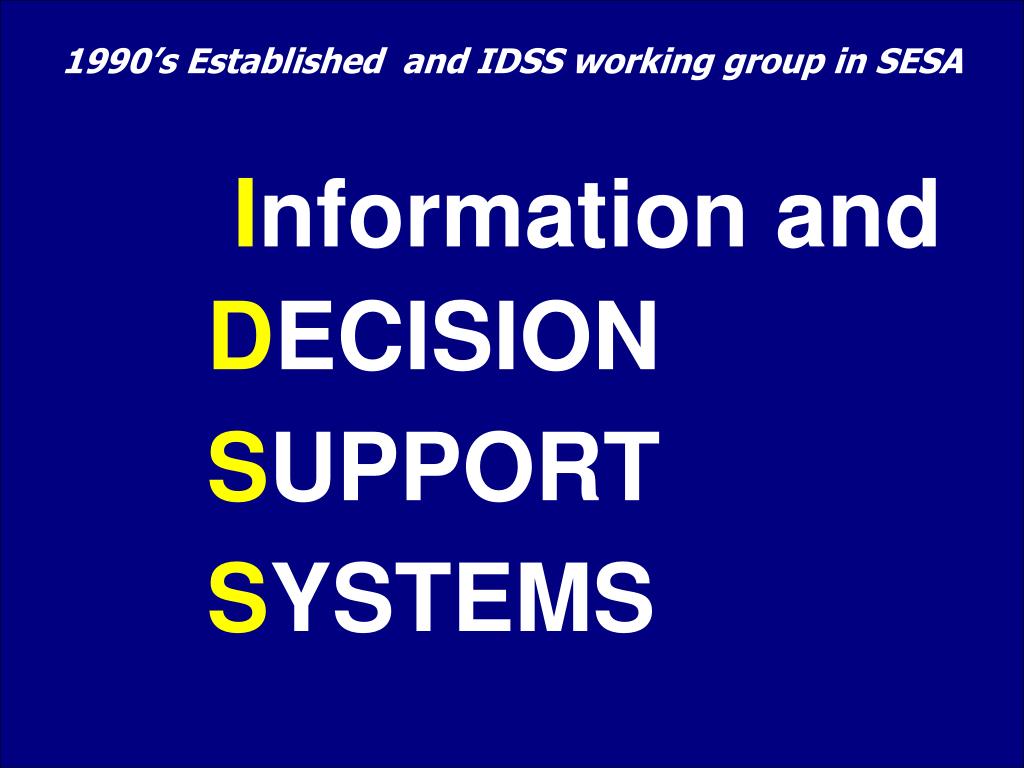 1990's Established and IDSS working group in SESA

Information and
DECISION
SUPPORT
SYSTEMS